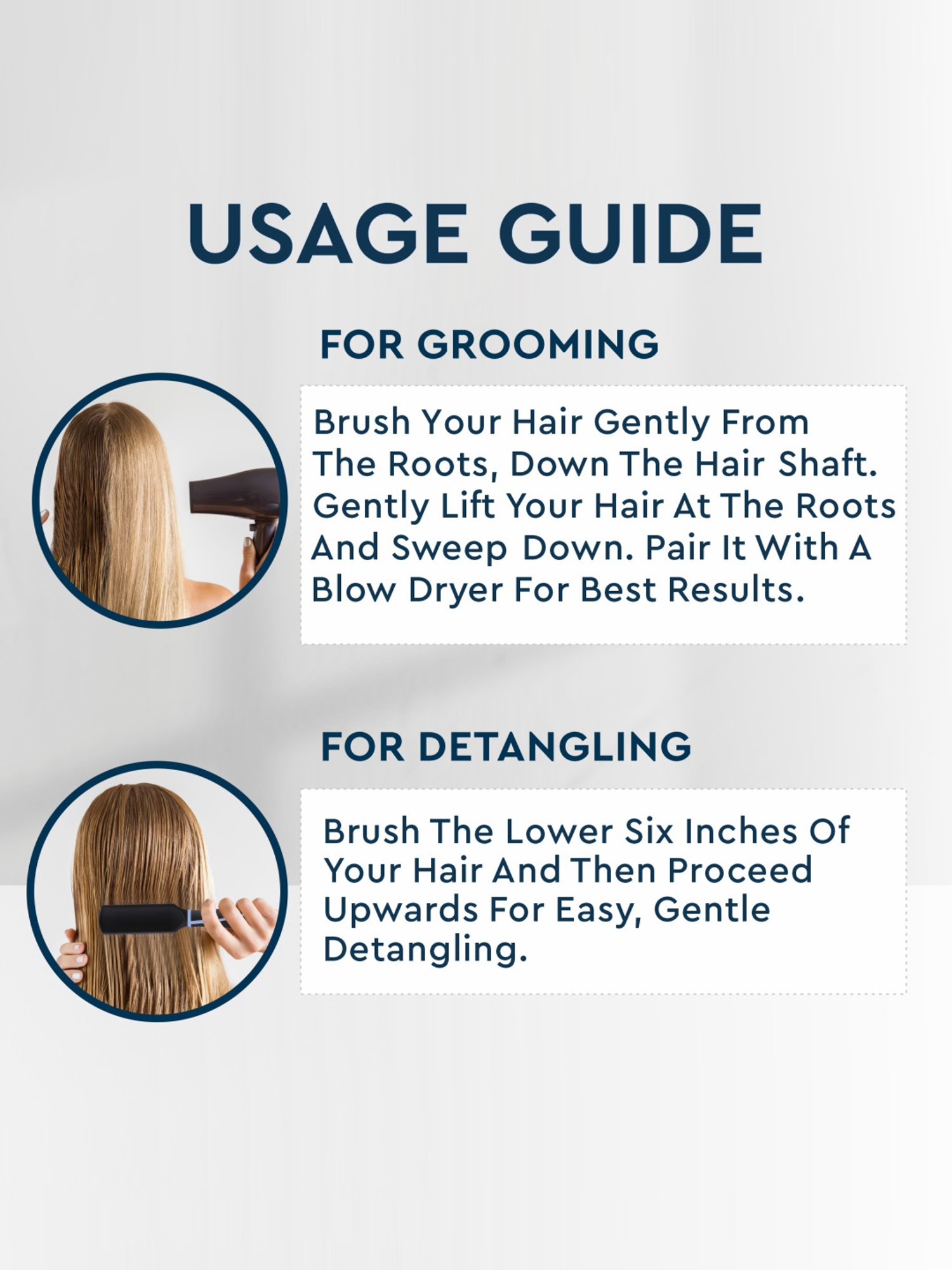 USAGE GUIDE

FOR GROOMING

Brush Your Hair Gently From The Roots, Down The Hair Shaft. Gently Lift Your Hair At The Roots And Sweep Down. Pair It With A Blow Dryer For Best Results.

FOR DETANGLING

Brush The Lower Six Inches Of Your Hair And Then Proceed Upwards For Easy, Gentle Detangling.